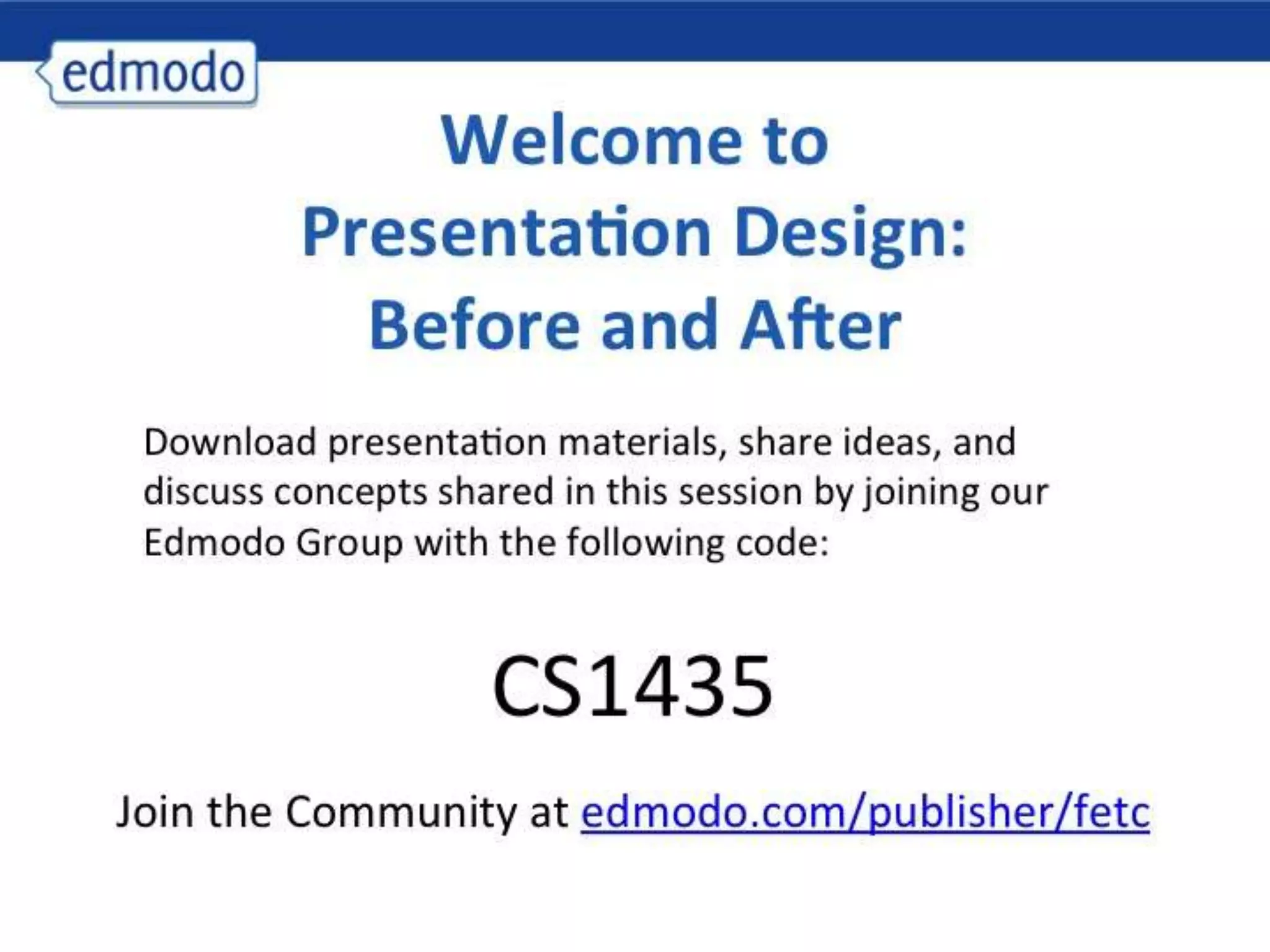 edmodo

Welcome to Presentation Design: Before and After

Download presentation materials, share ideas, and discuss concepts shared in this session by joining our Edmodo Group with the following code:

CS1435

Join the Community at edmodo.com/publisher/fetc